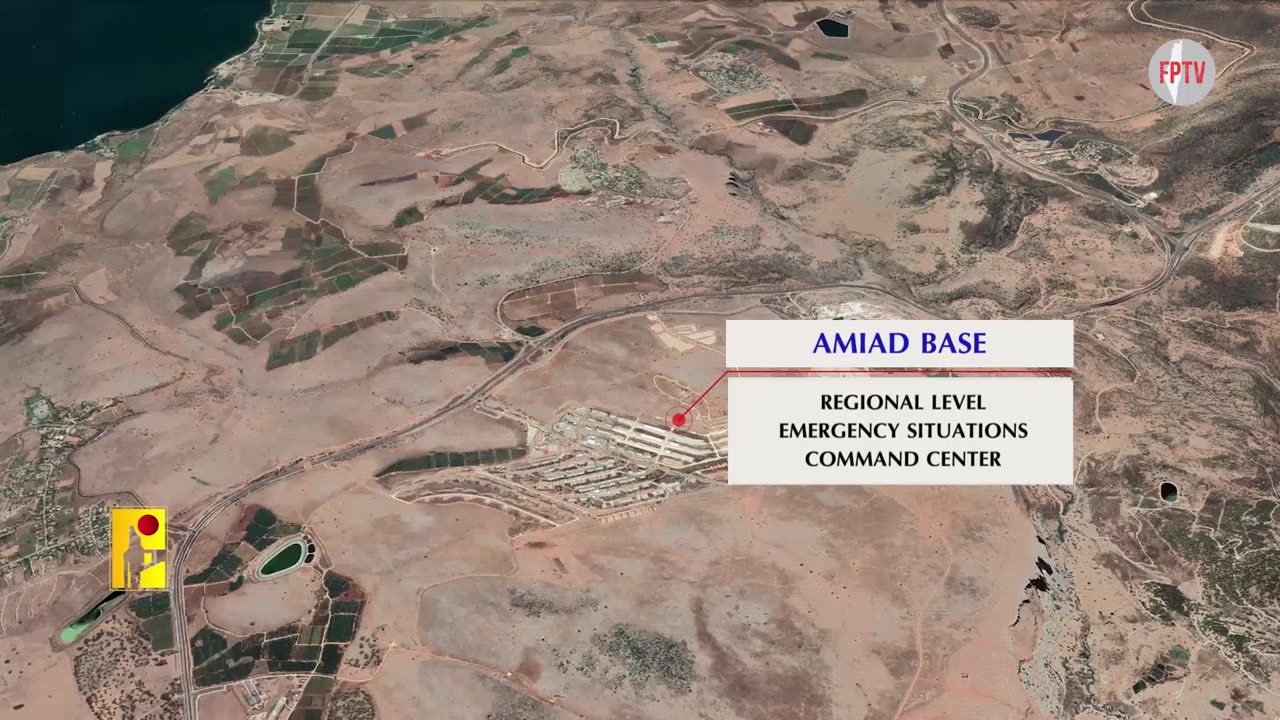 FPTV

AMIAD BASE

REGIONAL LEVEL EMERGENCY SITUATIONS COMMAND CENTER